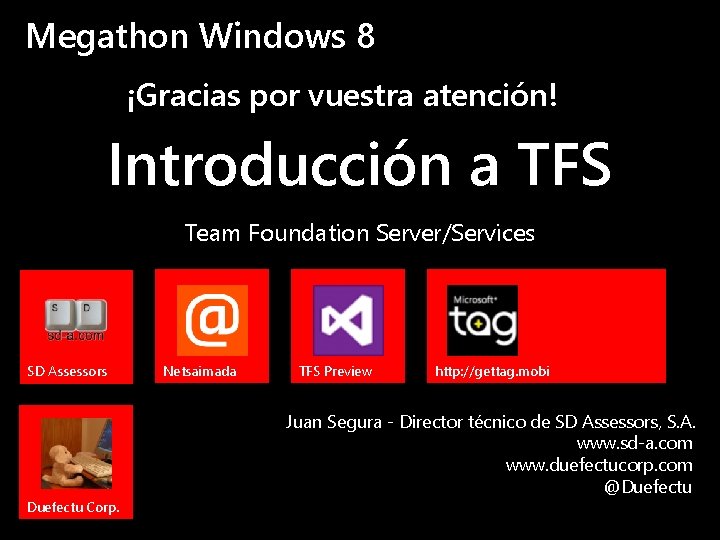 Megathon Windows 8

¡Gracias por vuestra atención!

Introducción a TFS

Team Foundation Server/Services

S D
sd-a.com
SD Assessors

@
Netsaimada

TFS Preview

Microsoft
tag
http://gettag.mobi

Duefectu Corp.

Juan Segura - Director técnico de SD Assessors, S.A.
www.sd-a.com
www.duefectucorp.com
@Duefectu